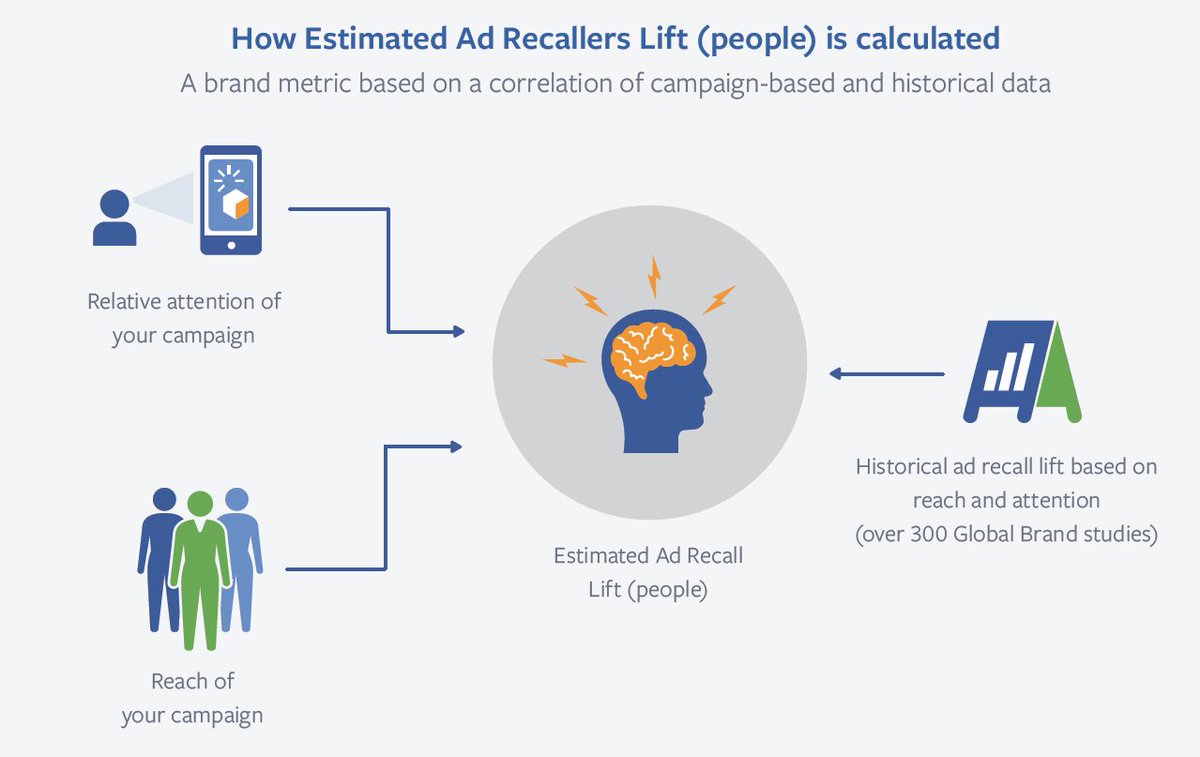 How Estimated Ad Recallers Lift (people) is calculated

A brand metric based on a correlation of campaign-based and historical data

Relative attention of your campaign

Reach of your campaign

Estimated Ad Recall Lift (people)

Historical ad recall lift based on reach and attention (over 300 Global Brand studies)